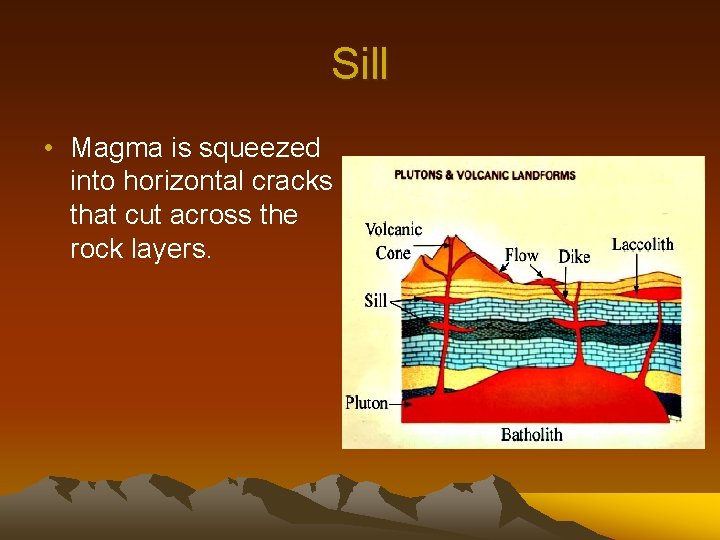 Sill

• Magma is squeezed into horizontal cracks that cut across the rock layers.

PLUTONS & VOLCANIC LANDFORMS

Volcanic Cone

Flow

Dike

Laccolith

Sill

Pluton

Batholith